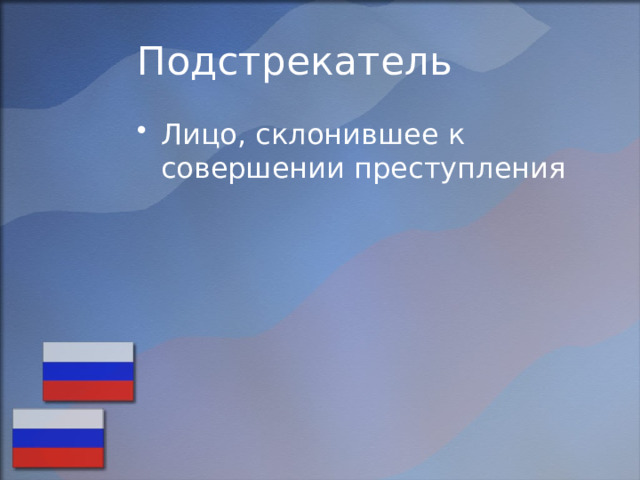 Подстрекатель

• Лицо, склонившее к совершении преступления